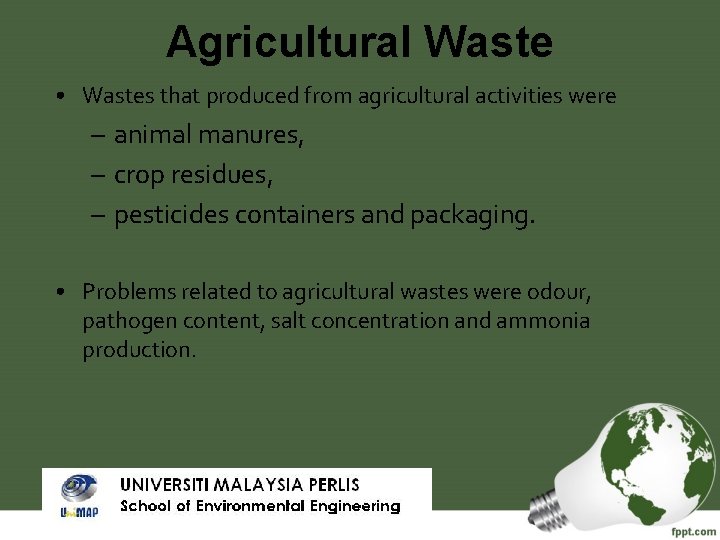 Agricultural Waste

• Wastes that produced from agricultural activities were
– animal manures,
– crop residues,
– pesticides containers and packaging.

• Problems related to agricultural wastes were odour, pathogen content, salt concentration and ammonia production.

UniMAP
UNIVERSITI MALAYSIA PERLIS
School of Environmental Engineering

fppt.com